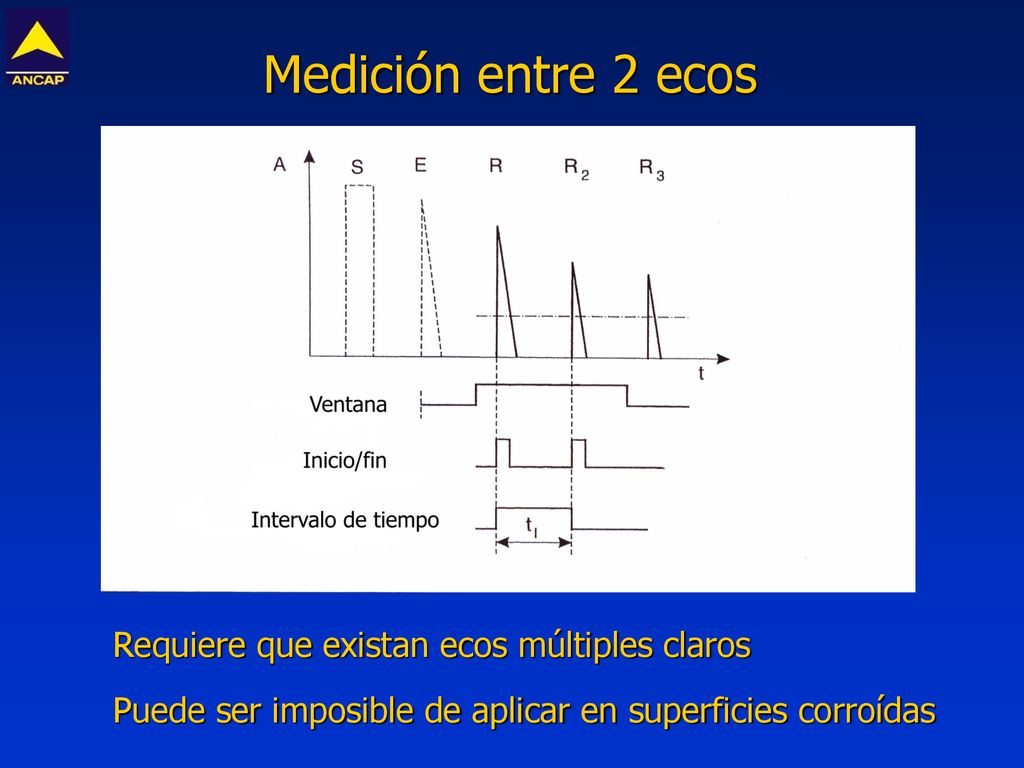 ANCAP

Medición entre 2 ecos

A S E R $R_2$ $R_3$

t

Ventana

Inicio/fin

Intervalo de tiempo

$t_I$

Requiere que existan ecos múltiples claros

Puede ser imposible de aplicar en superficies corroídas